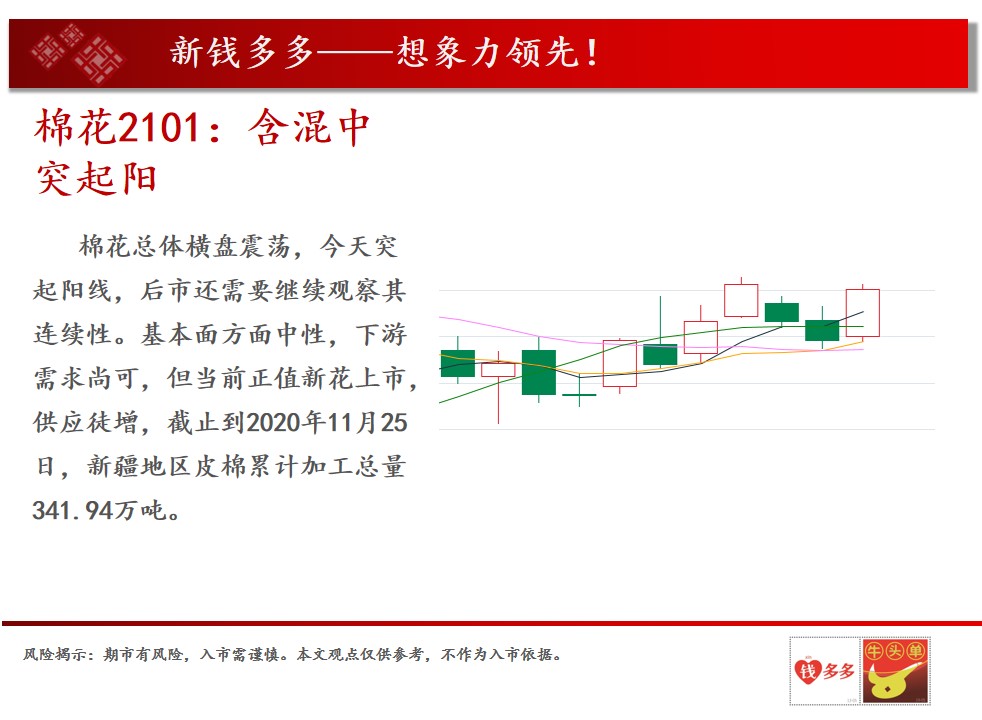 新钱多多——想象力领先！

棉花2101：含混中突起阳

棉花总体横盘震荡，今天突起阳线，后市还需要继续观察其连续性。基本面方面中性，下游需求尚可，但当前正值新花上市，供应徒增，截止到2020年11月25日，新疆地区皮棉累计加工总量341.94万吨。

风险揭示：期市有风险，入市需谨慎。本文观点仅供参考，不作为入市依据。

钱多多 牛头单